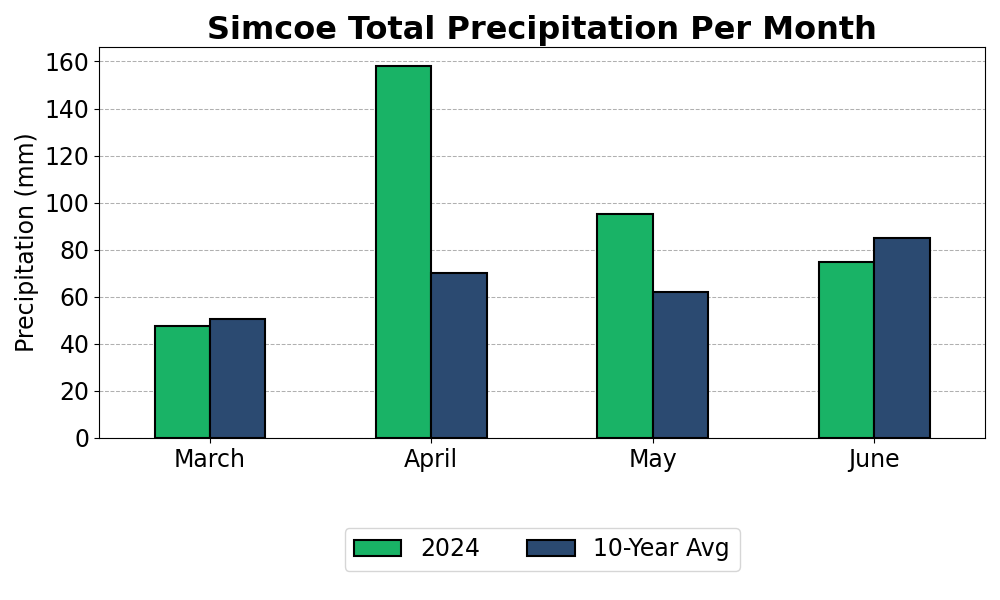 Simcoe Total Precipitation Per Month

Precipitation (mm)

160
140
120
100
80
60
40
20
0

March
April
May
June

2024
10-Year Avg